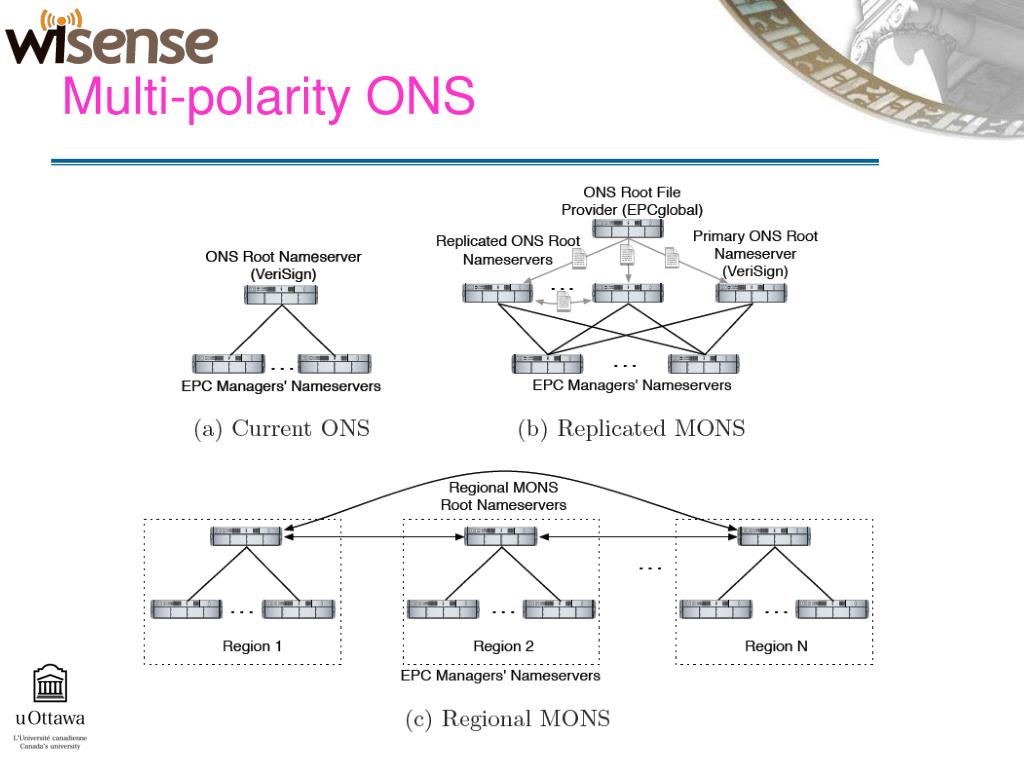 wisense
Multi-polarity ONS

ONS Root Nameserver (VeriSign)
...
EPC Managers' Nameservers
(a) Current ONS

ONS Root File Provider (EPCglobal)
Replicated ONS Root Nameservers
Primary ONS Root Nameserver (VeriSign)
...
...
EPC Managers' Nameservers
(b) Replicated MONS

Regional MONS Root Nameservers
...
...
...
...
Region 1
Region 2
Region N
EPC Managers' Nameservers
(c) Regional MONS

uOttawa
L'Université canadienne
Canada's university